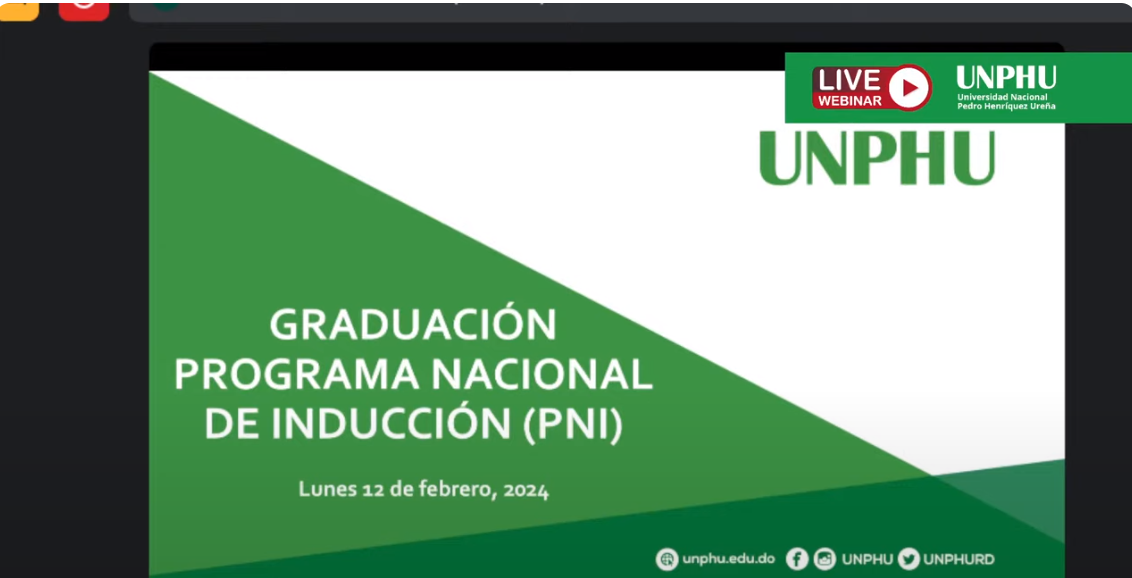 LIVE
WEBINAR

UNPHU
Universidad Nacional Pedro Henríquez Ureña

UNPHU

GRADUACIÓN PROGRAMA NACIONAL DE INDUCCIÓN (PNI)

Lunes 12 de febrero, 2024

unphu.edu.do UNPHU UNPHURD